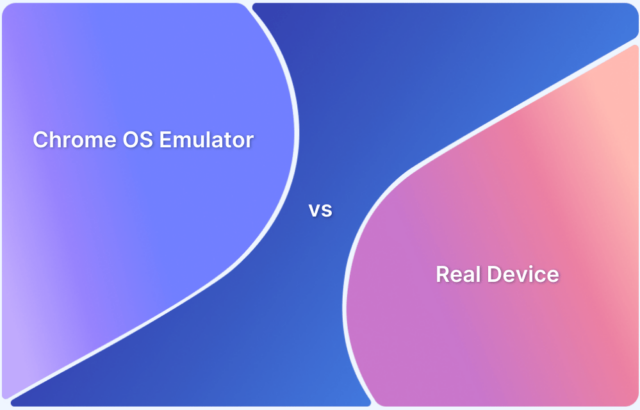 Chrome OS Emulator

vs

Real Device